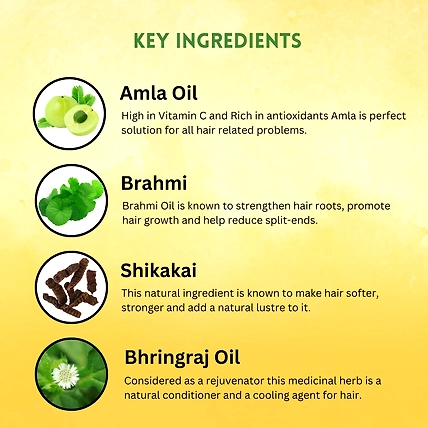 KEY INGREDIENTS

Amla Oil

High in Vitamin C and Rich in antioxidants Amla is perfect solution for all hair related problems.

Brahmi

Brahmi Oil is known to strengthen hair roots, promote hair growth and help reduce split-ends.

Shikakai

This natural ingredient is known to make hair softer, stronger and add a natural lustre to it.

Bhringraj Oil

Considered as a rejuvenator this medicinal herb is a natural conditioner and a cooling agent for hair.